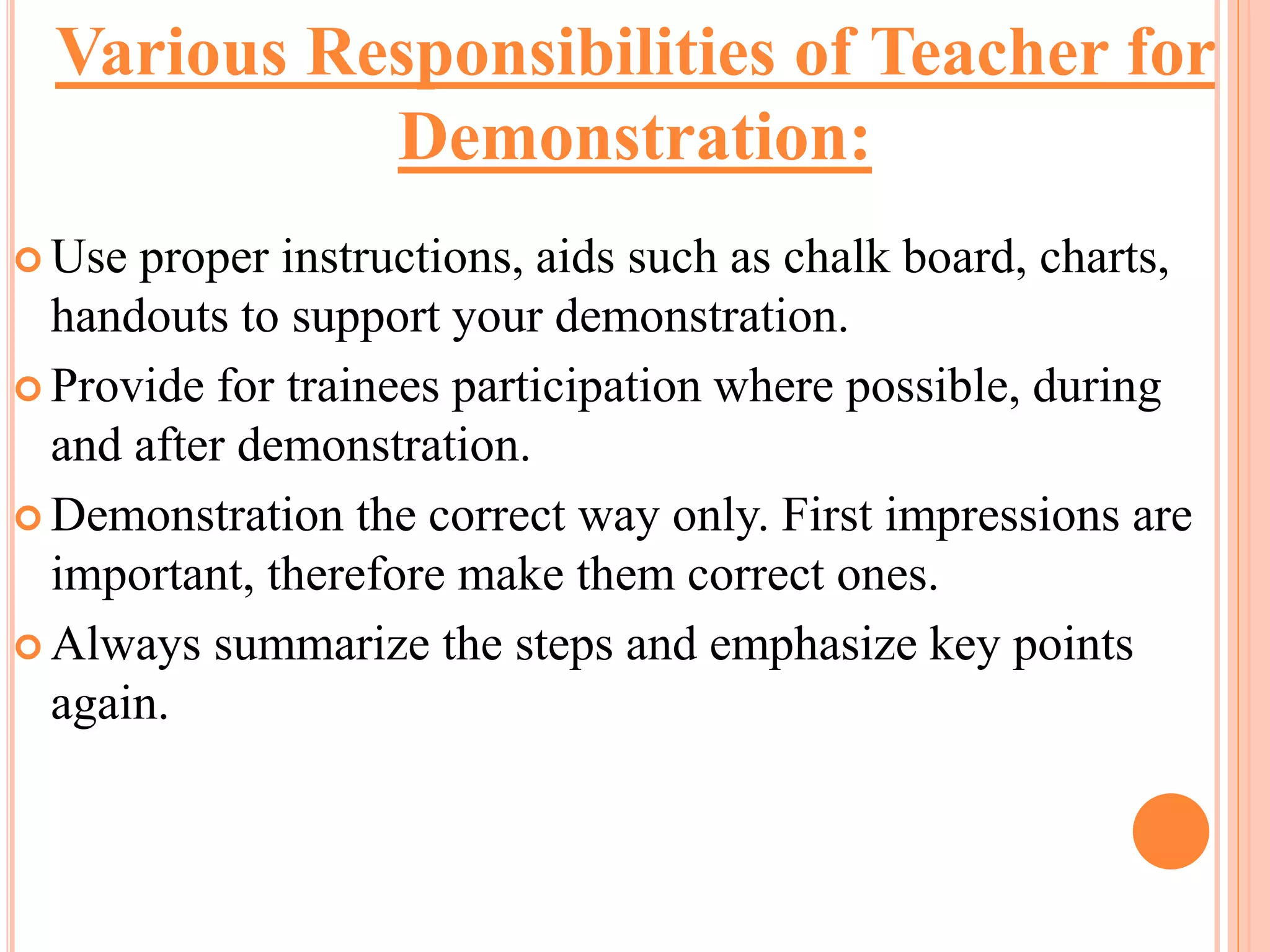 Various Responsibilities of Teacher for Demonstration:

Use proper instructions, aids such as chalk board, charts, handouts to support your demonstration.

Provide for trainees participation where possible, during and after demonstration.

Demonstration the correct way only. First impressions are important, therefore make them correct ones.

Always summarize the steps and emphasize key points again.